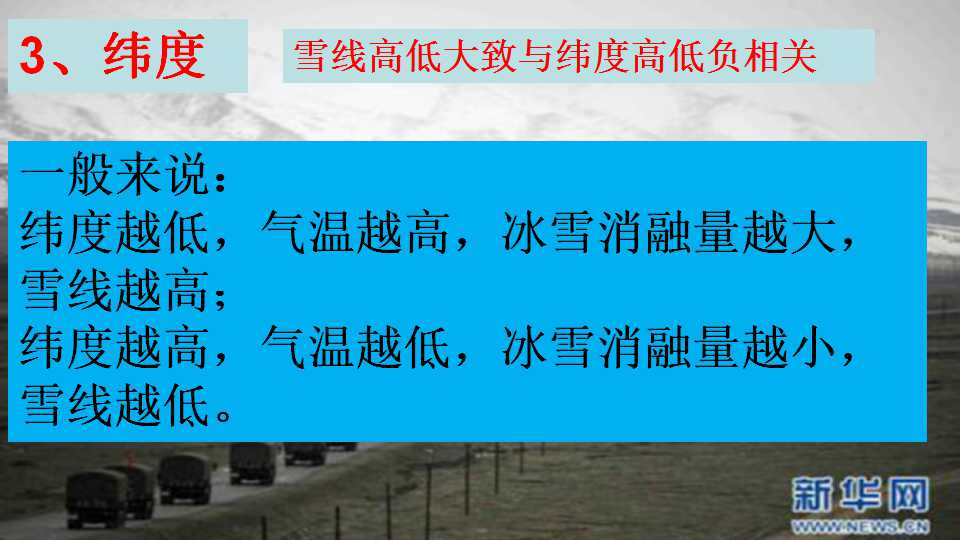 3、纬度

雪线高低大致与纬度高低负相关

一般来说：
纬度越低，气温越高，冰雪消融量越大，雪线越高；
纬度越高，气温越低，冰雪消融量越小，雪线越低。

新华网
WWW.NEWS.CN